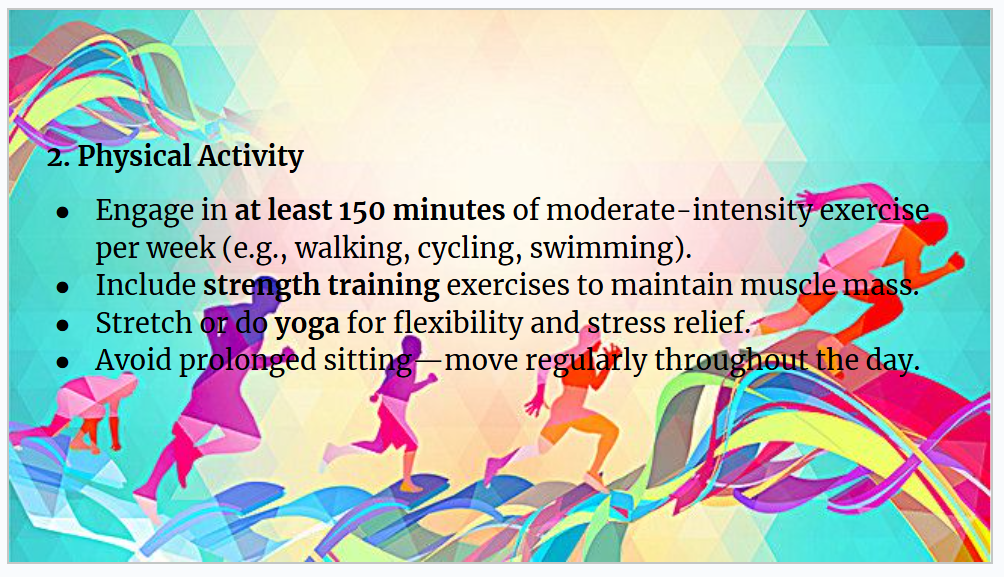 2. Physical Activity

- Engage in at least 150 minutes of moderate-intensity exercise per week (e.g., walking, cycling, swimming).
- Include strength training exercises to maintain muscle mass.
- Stretch or do yoga for flexibility and stress relief.
- Avoid prolonged sitting—move regularly throughout the day.